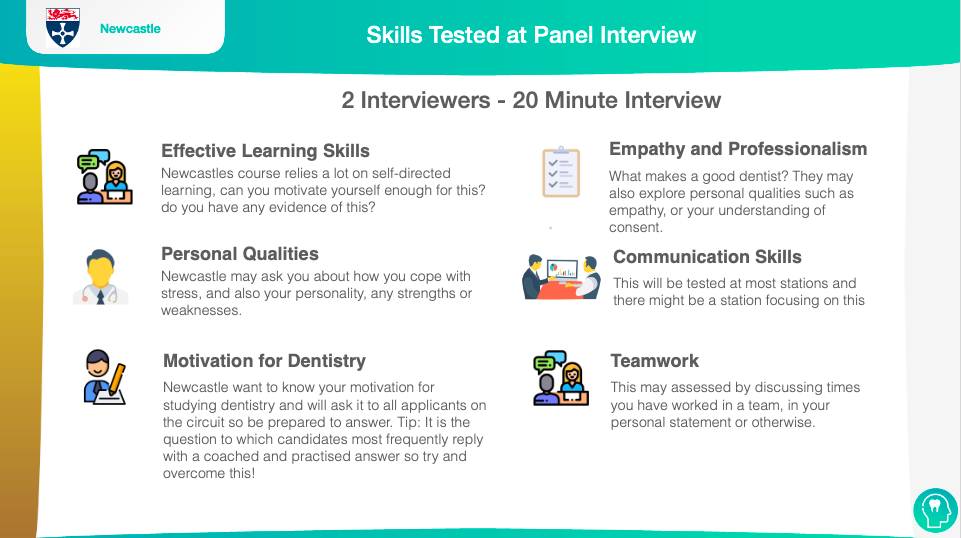 Newcastle

Skills Tested at Panel Interview

2 Interviewers - 20 Minute Interview

Effective Learning Skills
Newcastles course relies a lot on self-directed learning, can you motivate yourself enough for this? do you have any evidence of this?

Personal Qualities
Newcastle may ask you about how you cope with stress, and also your personality, any strengths or weaknesses.

Motivation for Dentistry
Newcastle want to know your motivation for studying dentistry and will ask it to all applicants on the circuit so be prepared to answer. Tip: It is the question to which candidates most frequently reply with a coached and practised answer so try and overcome this!

Empathy and Professionalism
What makes a good dentist? They may also explore personal qualities such as empathy, or your understanding of consent.

Communication Skills
This will be tested at most stations and there might be a station focusing on this

Teamwork
This may assessed by discussing times you have worked in a team, in your personal statement or otherwise.